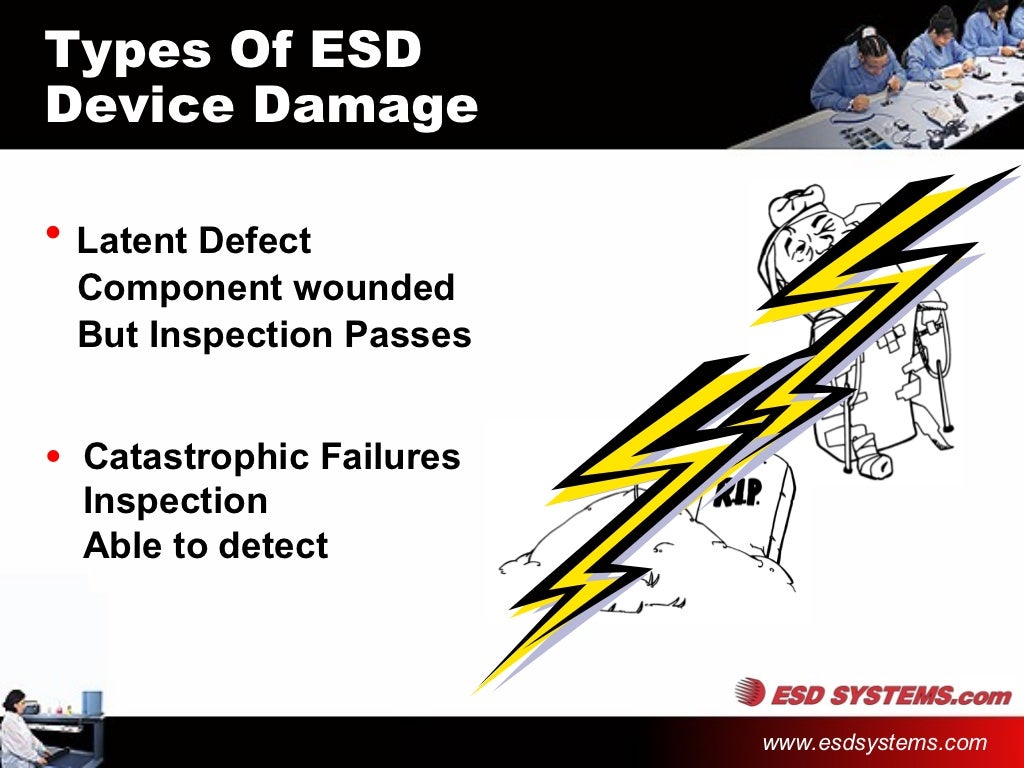 Types Of ESD Device Damage

• Latent Defect
Component wounded
But Inspection Passes

• Catastrophic Failures
Inspection
Able to detect

R.I.P.

ESD SYSTEMS.com

www.esdsystems.com